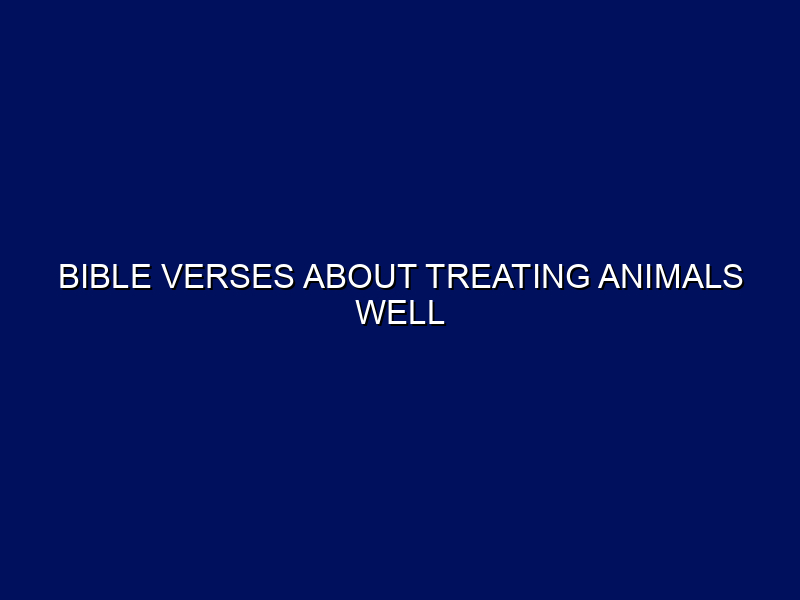 BIBLE VERSES ABOUT TREATING ANIMALS WELL